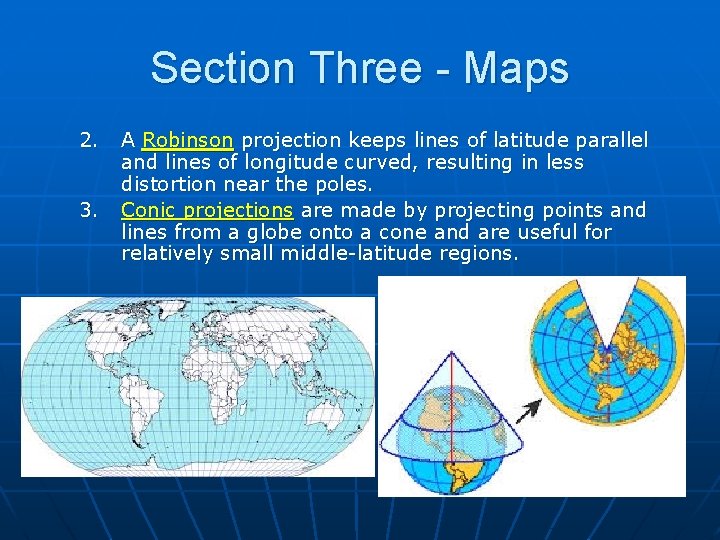 Section Three - Maps

2. A Robinson projection keeps lines of latitude parallel and lines of longitude curved, resulting in less distortion near the poles.

3. Conic projections are made by projecting points and lines from a globe onto a cone and are useful for relatively small middle-latitude regions.